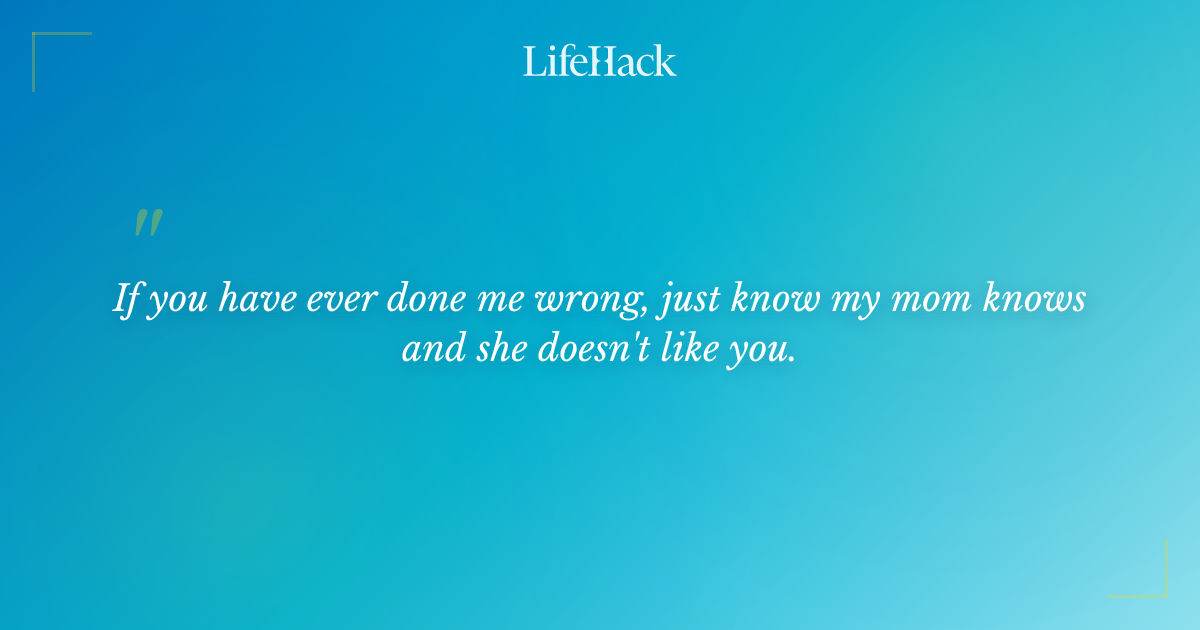 LifeHack

"

If you have ever done me wrong, just know my mom knows and she doesn't like you.